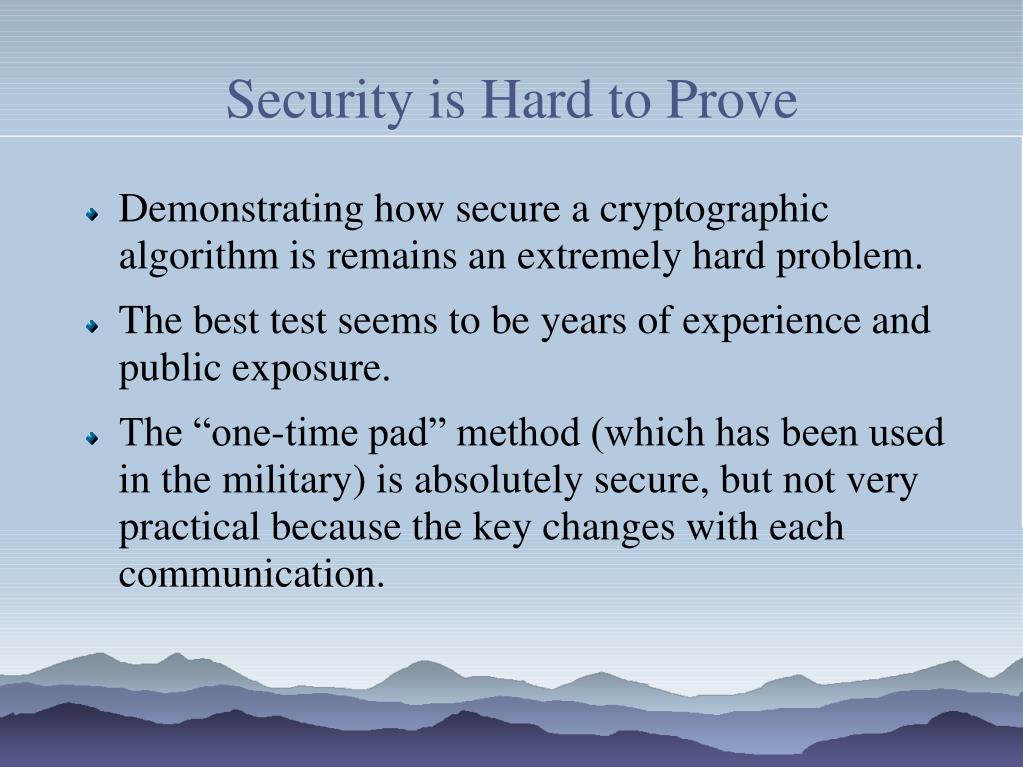 Security is Hard to Prove

Demonstrating how secure a cryptographic algorithm is remains an extremely hard problem.

The best test seems to be years of experience and public exposure.

The “one-time pad” method (which has been used in the military) is absolutely secure, but not very practical because the key changes with each communication.